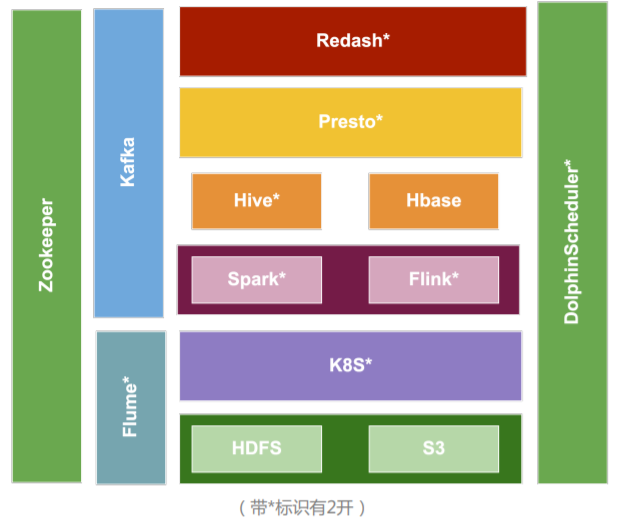 Zookeeper

Kafka

Flume*

Redash*

Presto*

Hive*

Hbase

Spark*

Flink*

K8S*

HDFS

S3

DolphinScheduler*

（带*标识有2开）